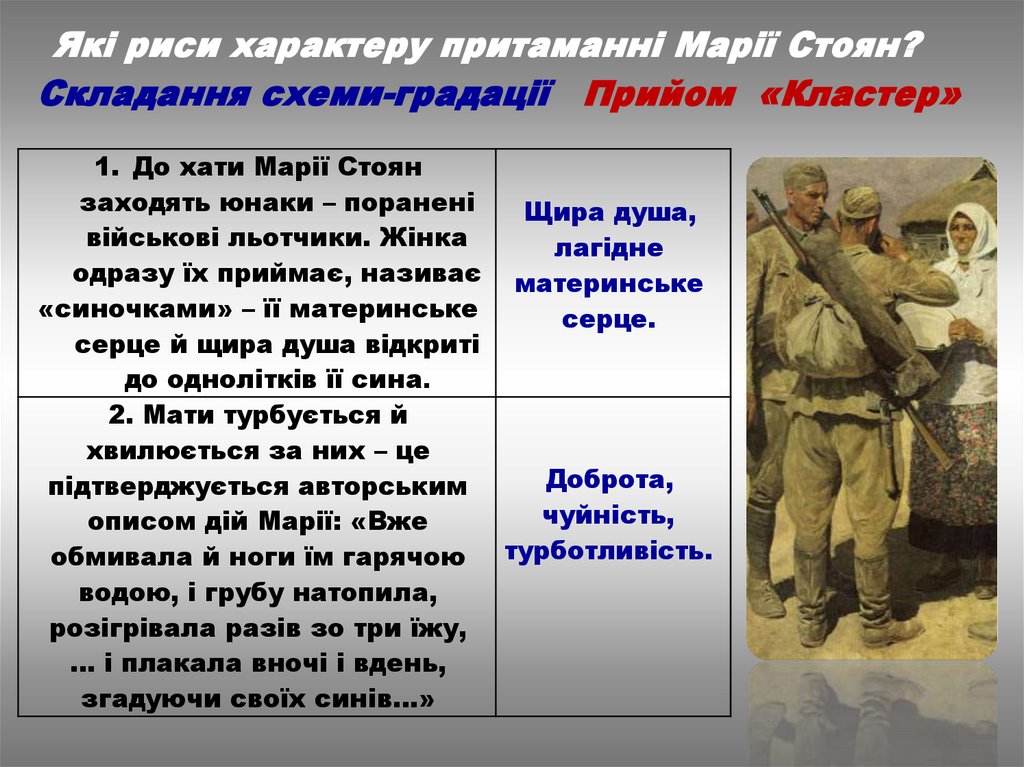 Які риси характеру притаманні Марії Стоян?

Складання схеми-градації Прийом «Кластер»

| | |
|---|---|
| 1. До хати Марії Стоян заходять юнаки – поранені військові льотчики. Жінка одразу їх приймає, називає «синочками» – її материнське серце й щира душа відкриті до однолітків її сина. | Щира душа, лагідне материнське серце. |
| 2. Мати турбується й хвилюється за них – це підтверджується авторським описом дій Марії: «Вже обмивала й ноги їм гарячою водою, і грубу натопила, розігрівала разів зо три їжу, … і плакала вночі і вдень, згадуючи своїх синів…» | Доброта, чуйність, турботливість. |